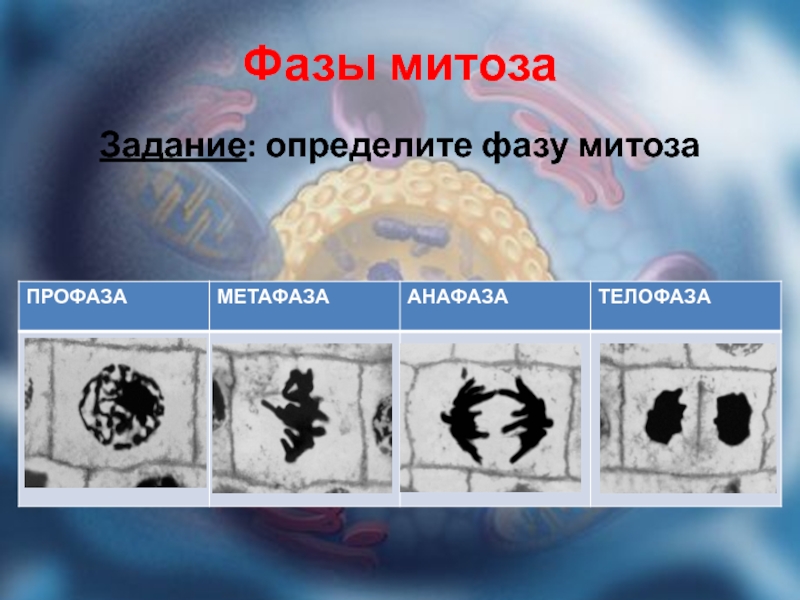 Фазы митоза

Задание: определите фазу митоза

| ПРОФАЗА | МЕТАФАЗА | АНАФАЗА | ТЕЛОФАЗА |
|---|---|---|---|
| | | | |